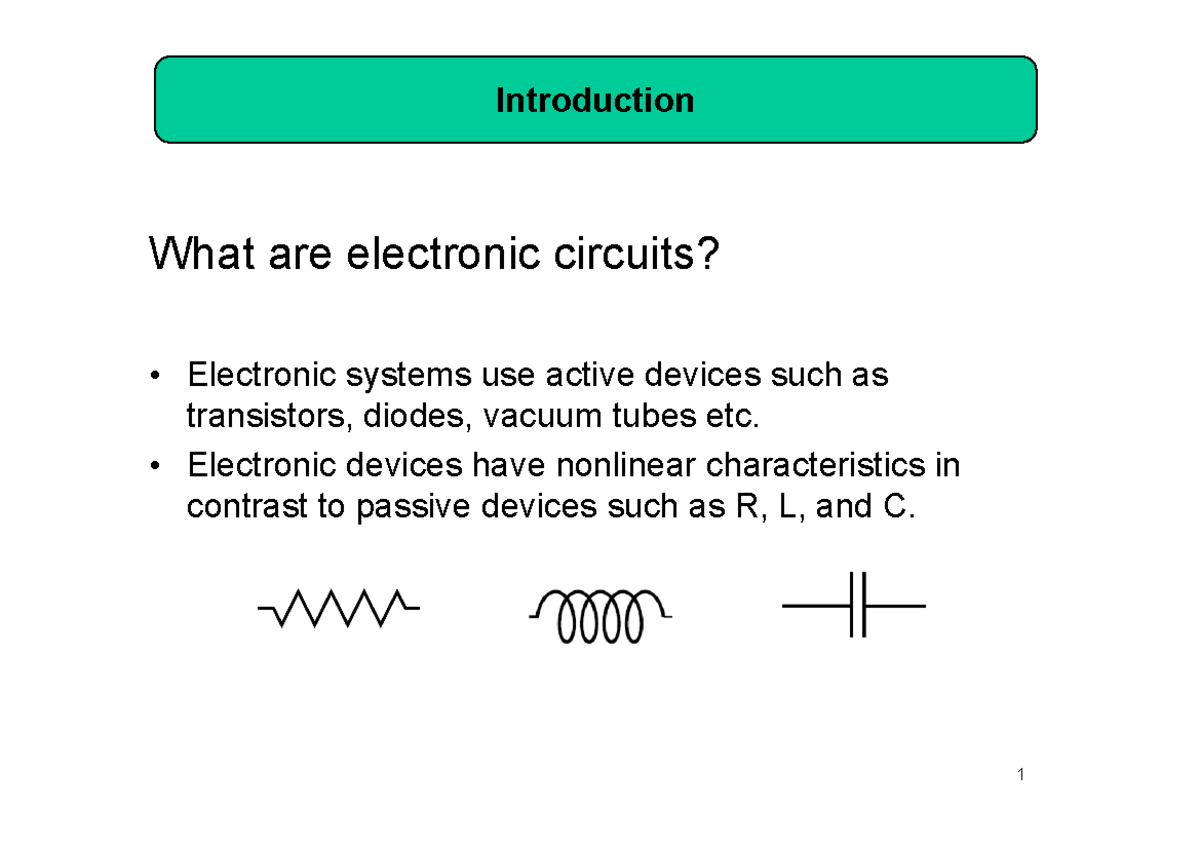 Introduction

What are electronic circuits?

• Electronic systems use active devices such as transistors, diodes, vacuum tubes etc.
• Electronic devices have nonlinear characteristics in contrast to passive devices such as R, L, and C.

1